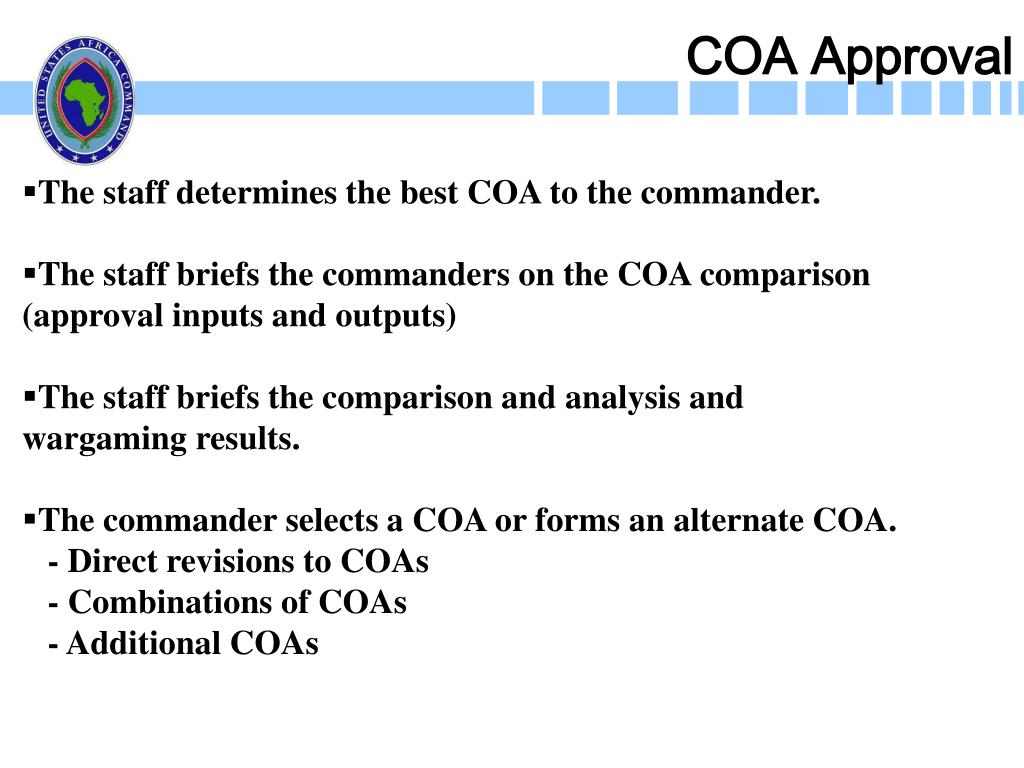 UNITED STATES AFRICA COMMAND

COA Approval

▪The staff determines the best COA to the commander.

▪The staff briefs the commanders on the COA comparison (approval inputs and outputs)

▪The staff briefs the comparison and analysis and wargaming results.

▪The commander selects a COA or forms an alternate COA.
- Direct revisions to COAs
- Combinations of COAs
- Additional COAs